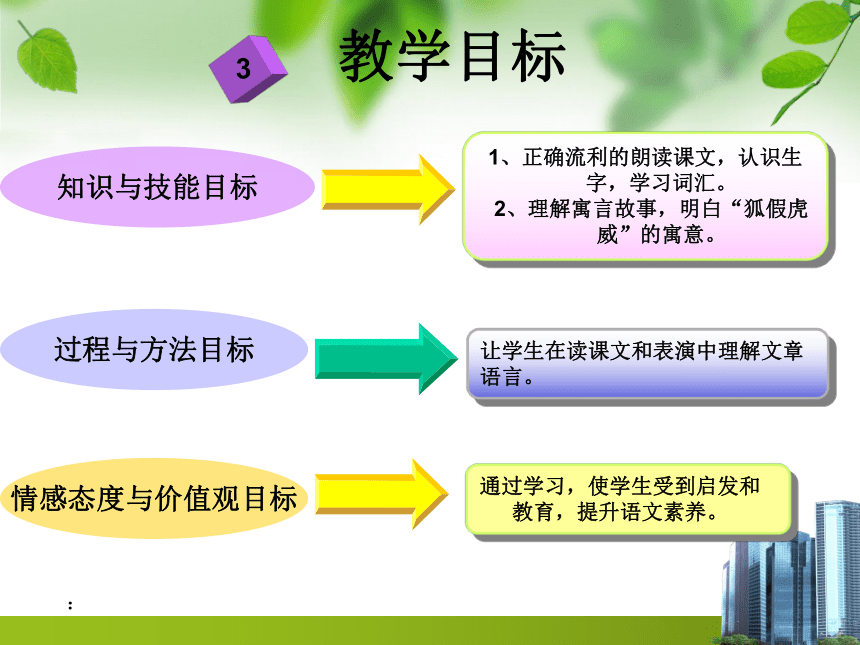 3

教学目标

知识与技能目标

1、正确流利的朗读课文，认识生字，学习词汇。
2、理解寓言故事，明白“狐假虎威”的寓意。

过程与方法目标

让学生在读课文和表演中理解文章语言。

情感态度与价值观目标

通过学习，使学生受到启发和教育，提升语文素养。

: